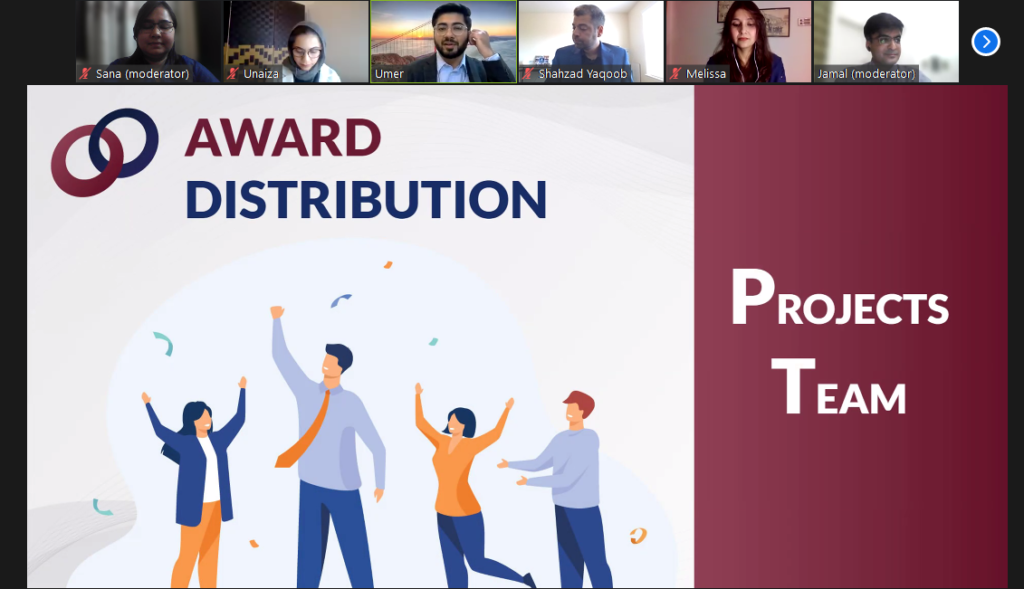 Sana (moderator)
Unaiza
Umer
Shahzad Yaqoob
Melissa
Jamal (moderator)

AWARD DISTRIBUTION

PROJECTS TEAM